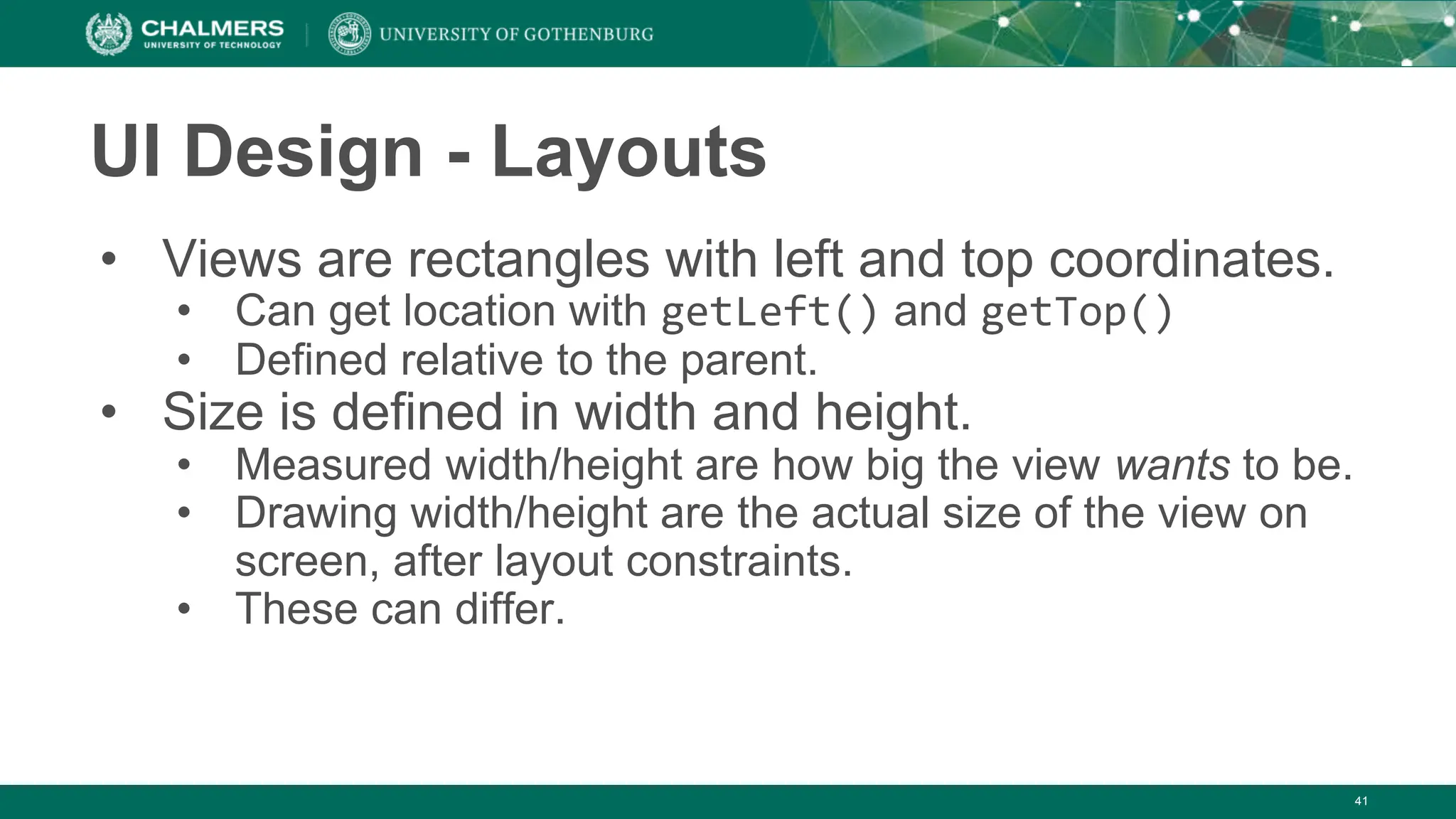 CHALMERS
UNIVERSITY OF TECHNOLOGY

UNIVERSITY OF GOTHENBURG

UI Design - Layouts

• Views are rectangles with left and top coordinates.
  • Can get location with getLeft() and getTop()
  • Defined relative to the parent.
• Size is defined in width and height.
  • Measured width/height are how big the view wants to be.
  • Drawing width/height are the actual size of the view on screen, after layout constraints.
  • These can differ.

41